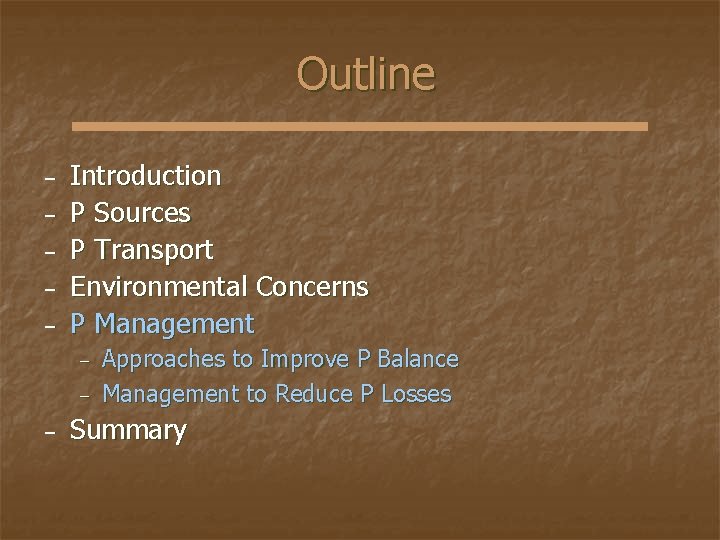 Outline

– Introduction
– P Sources
– P Transport
– Environmental Concerns
– P Management
  – Approaches to Improve P Balance
  – Management to Reduce P Losses
– Summary